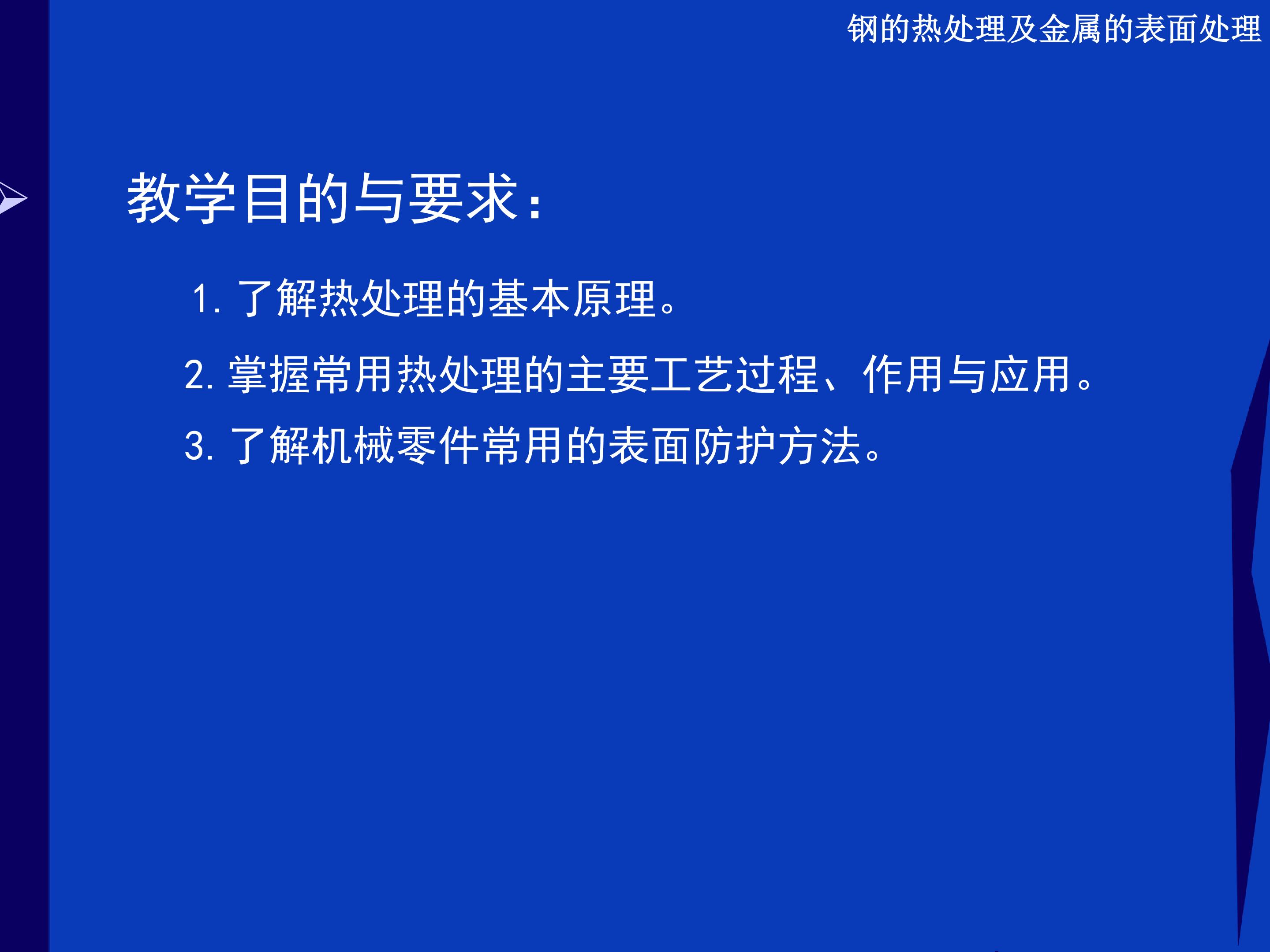 钢的热处理及金属的表面处理

教学目的与要求:

1.了解热处理的基本原理。

2.掌握常用热处理的主要工艺过程、作用与应用。

3.了解机械零件常用的表面防护方法。